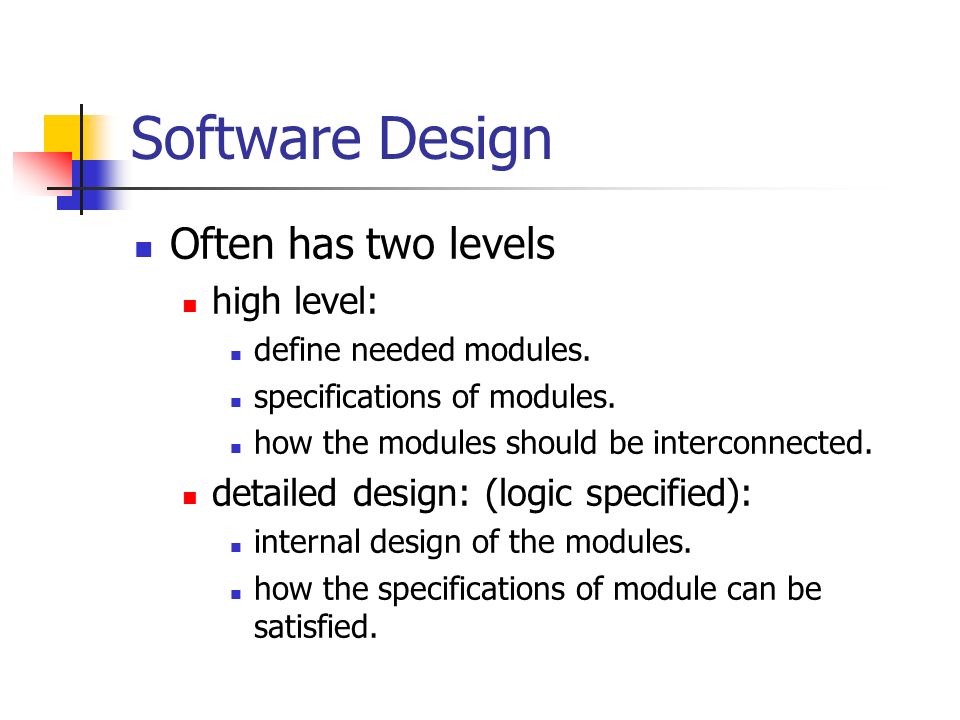 Software Design

Often has two levels

high level:

define needed modules.

specifications of modules.

how the modules should be interconnected.

detailed design: (logic specified):

internal design of the modules.

how the specifications of module can be satisfied.